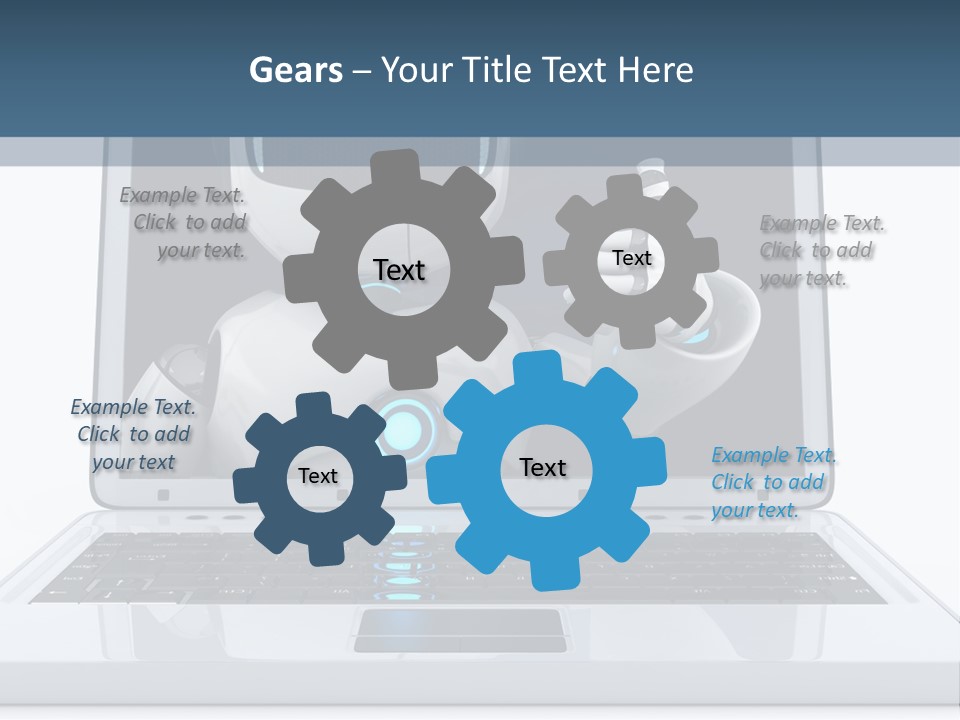 Gears – Your Title Text Here

Example Text. Click to add your text.

Text

Text

Example Text. Click to add your text.

Example Text. Click to add your text

Text

Text

Example Text. Click to add your text.